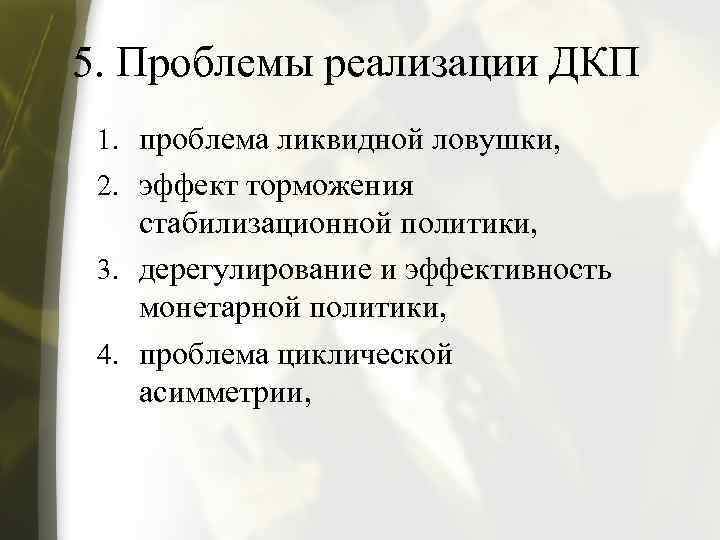 5. Проблемы реализации ДКП

1. проблема ликвидной ловушки,
2. эффект торможения стабилизационной политики,
3. дерегулирование и эффективность монетарной политики,
4. проблема циклической асимметрии,